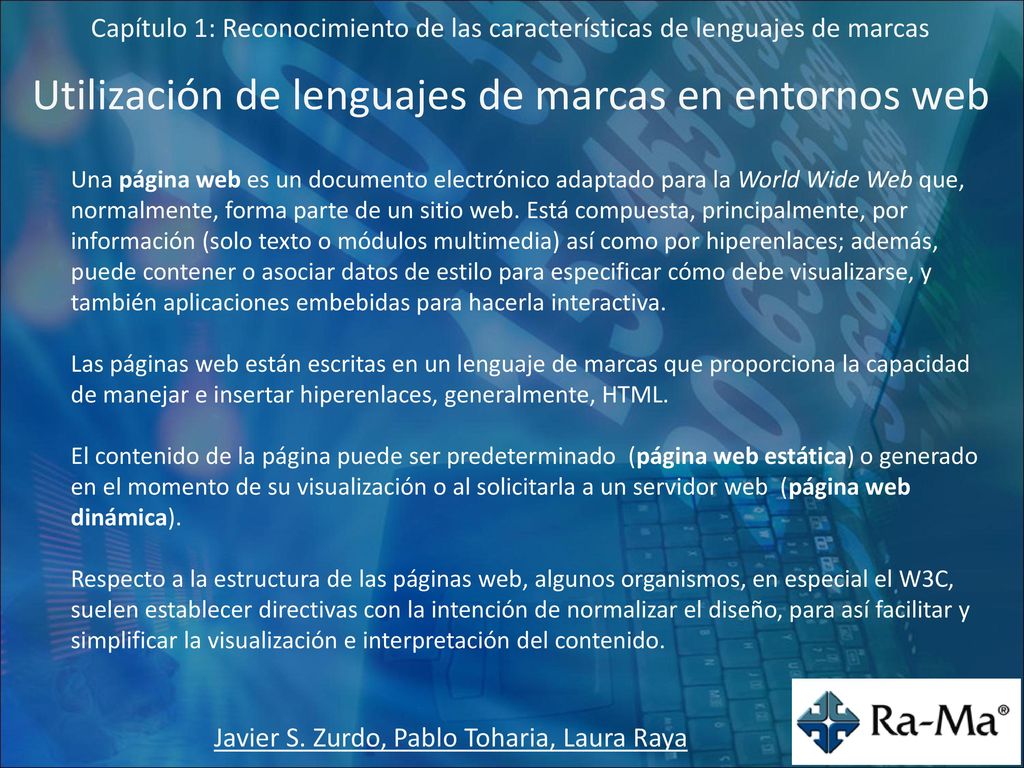 Capítulo 1: Reconocimiento de las características de lenguajes de marcas

Utilización de lenguajes de marcas en entornos web

Una página web es un documento electrónico adaptado para la World Wide Web que, normalmente, forma parte de un sitio web. Está compuesta, principalmente, por información (solo texto o módulos multimedia) así como por hiperenlaces; además, puede contener o asociar datos de estilo para especificar cómo debe visualizarse, y también aplicaciones embebidas para hacerla interactiva.

Las páginas web están escritas en un lenguaje de marcas que proporciona la capacidad de manejar e insertar hiperenlaces, generalmente, HTML.

El contenido de la página puede ser predeterminado (página web estática) o generado en el momento de su visualización o al solicitarla a un servidor web (página web dinámica).

Respecto a la estructura de las páginas web, algunos organismos, en especial el W3C, suelen establecer directivas con la intención de normalizar el diseño, para así facilitar y simplificar la visualización e interpretación del contenido.

Javier S. Zurdo, Pablo Toharia, Laura Raya

Ra-Ma®